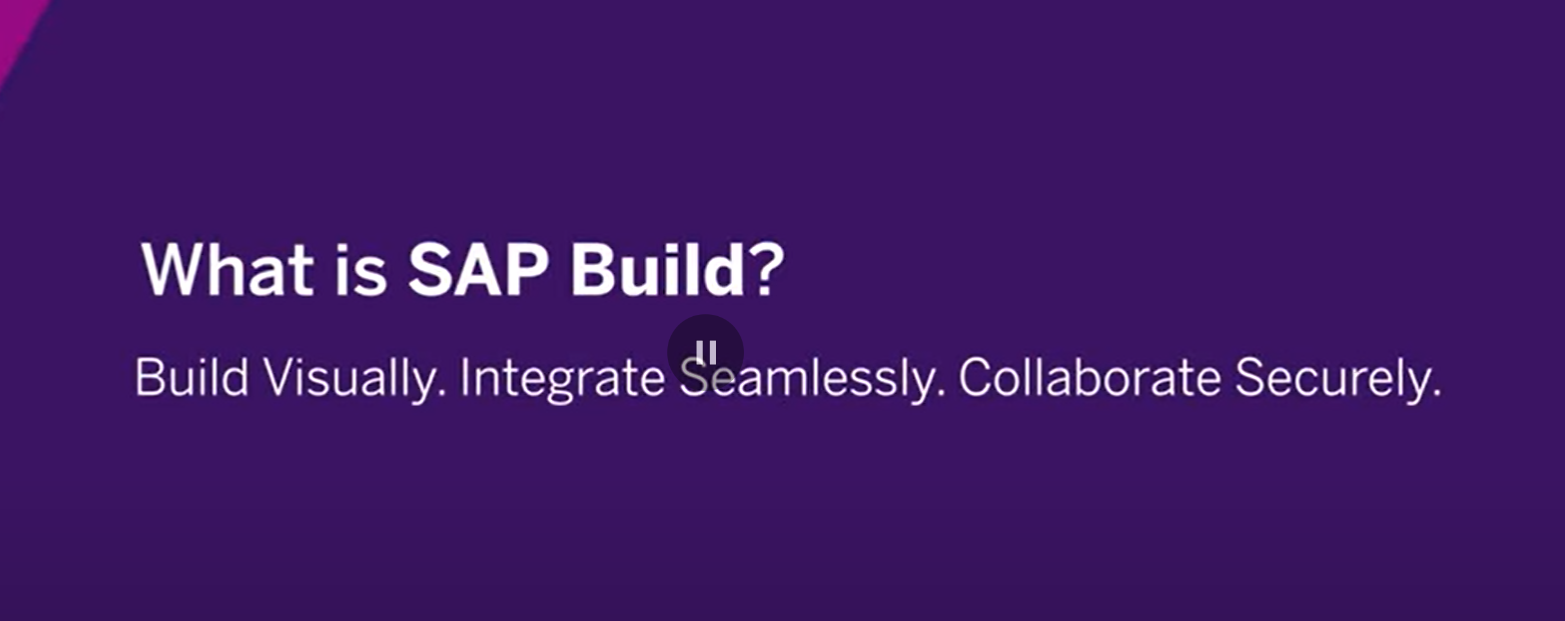 What is SAP Build?

Build Visually. Integrate Seamlessly. Collaborate Securely.